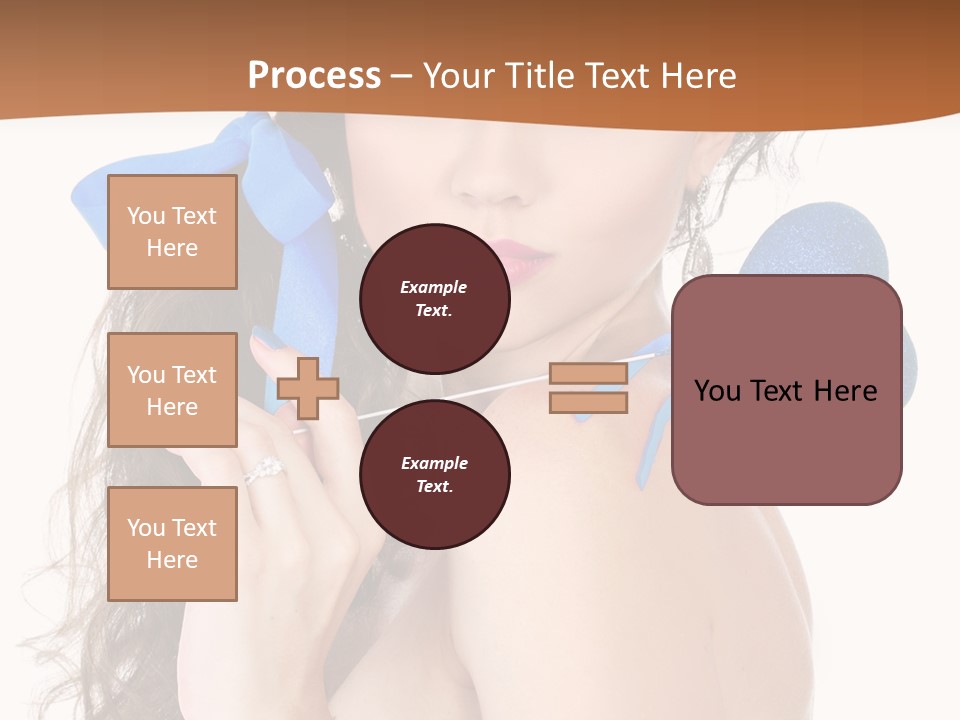 Process – Your Title Text Here

You Text Here

You Text Here

You Text Here

Example Text.

Example Text.

You Text Here